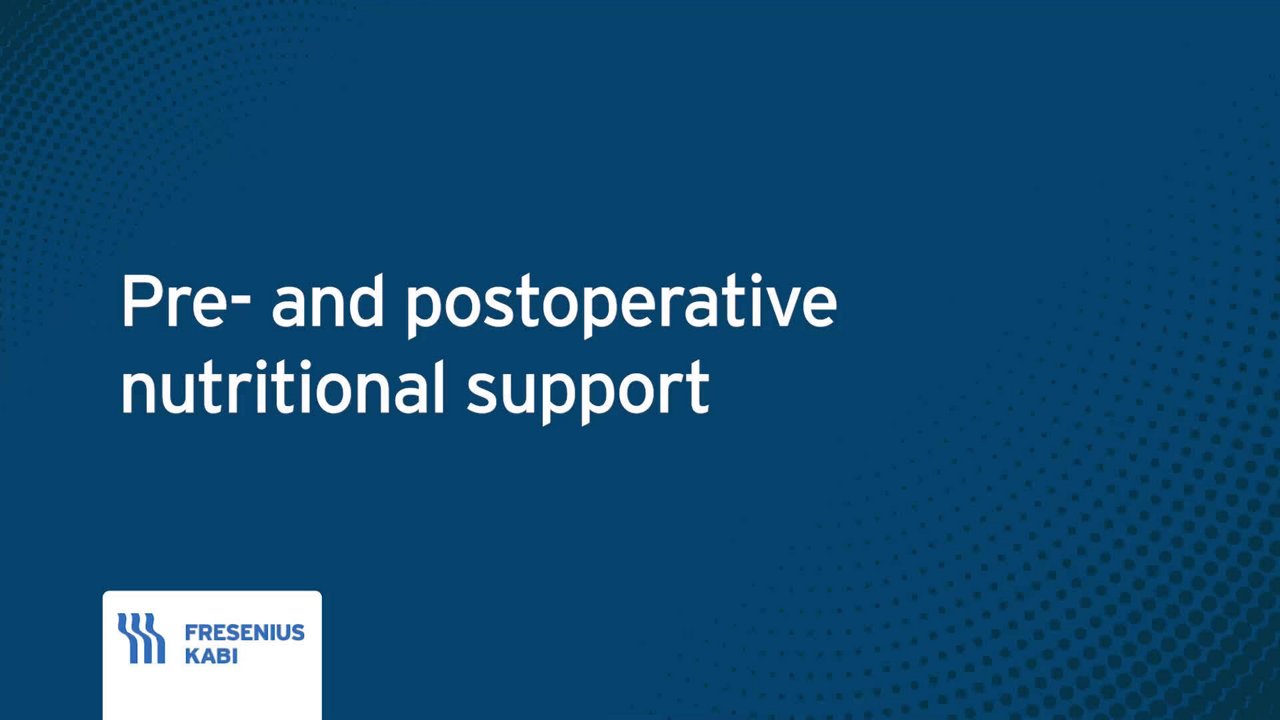 Pre- and postoperative nutritional support

FRESENIUS
KABI